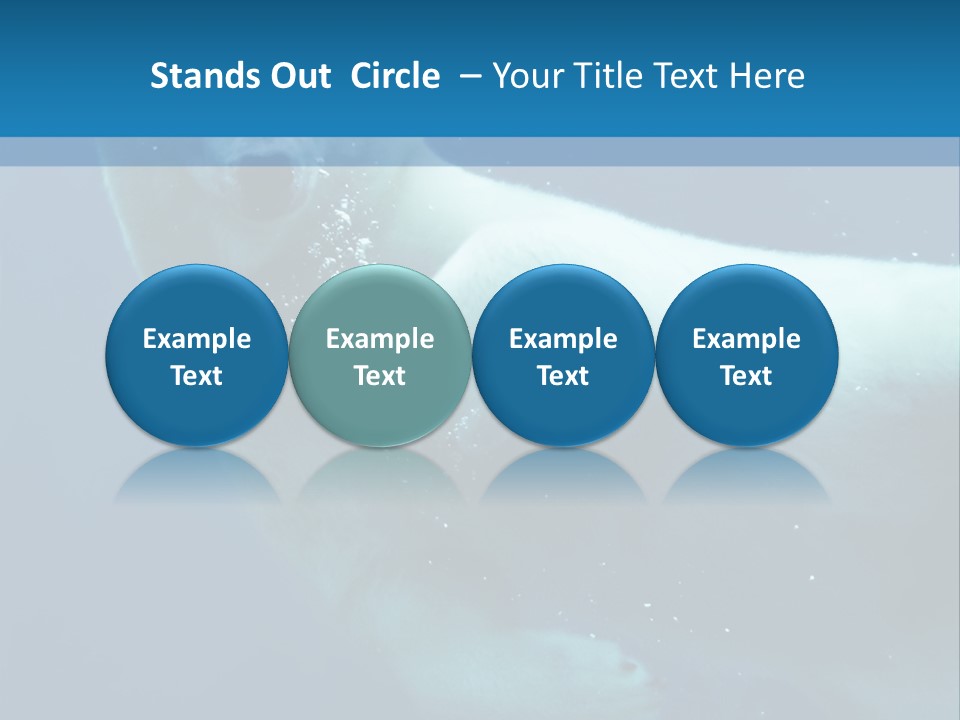 Stands Out Circle – Your Title Text Here

Example Text

Example Text

Example Text

Example Text